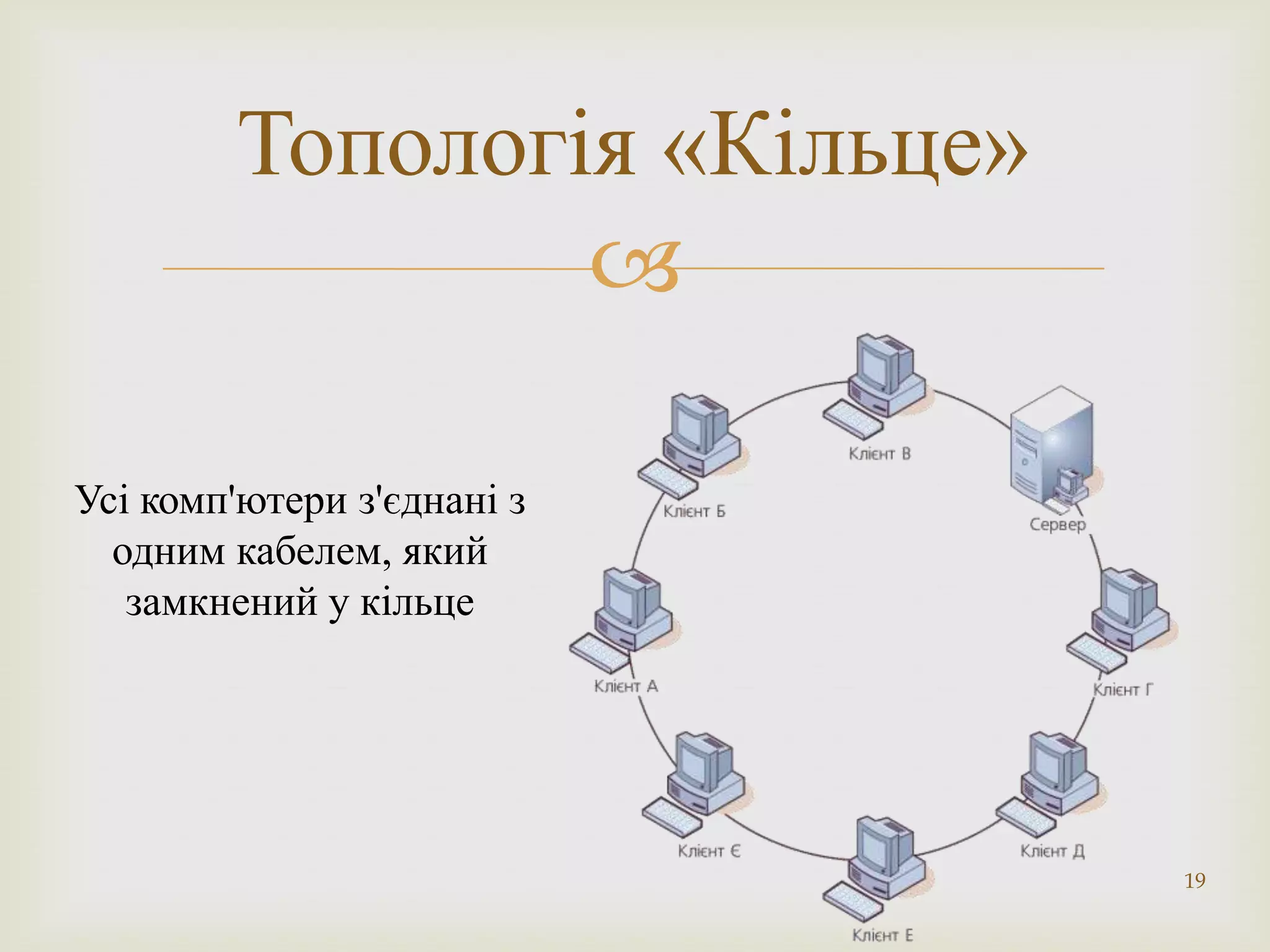 Топологія «Кільце»

Усі комп'ютери з'єднані з одним кабелем, який замкнений у кільце

Клієнт В
Клієнт Б
Сервер
Клієнт А
Клієнт Г
Клієнт Є
Клієнт Д
Клієнт Е

19